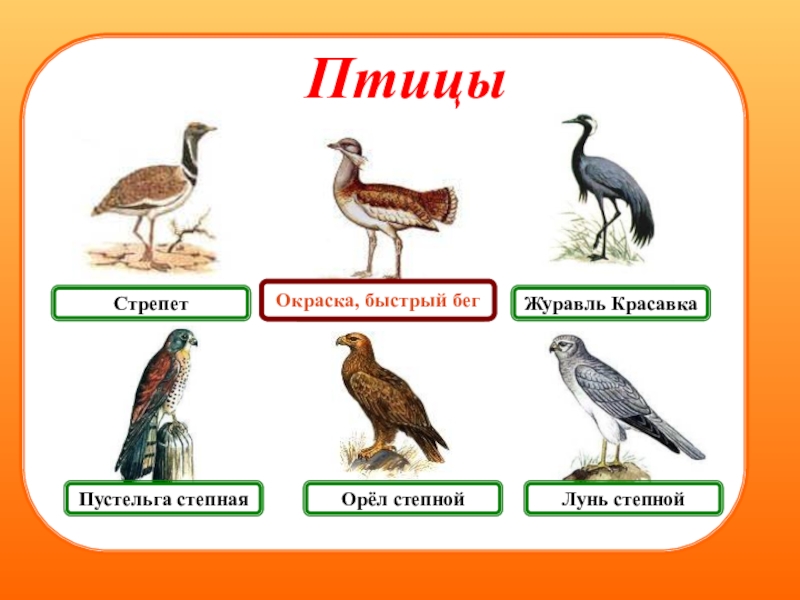 Птицы

Стрепет

Окраска, быстрый бег

Журавль Красавка

Пустельга степная

Орёл степной

Лунь степной